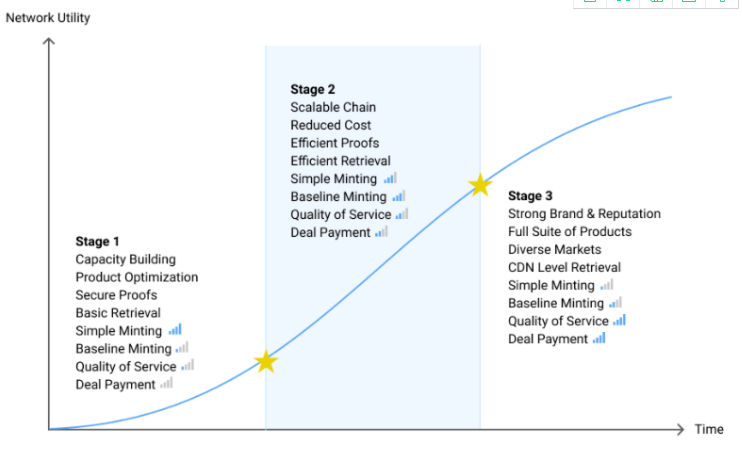 Network Utility

Stage 1
Capacity Building
Product Optimization
Secure Proofs
Basic Retrieval
Simple Minting
Baseline Minting
Quality of Service
Deal Payment

Stage 2
Scalable Chain
Reduced Cost
Efficient Proofs
Efficient Retrieval
Simple Minting
Baseline Minting
Quality of Service
Deal Payment

Stage 3
Strong Brand & Reputation
Full Suite of Products
Diverse Markets
CDN Level Retrieval
Simple Minting
Baseline Minting
Quality of Service
Deal Payment

Time